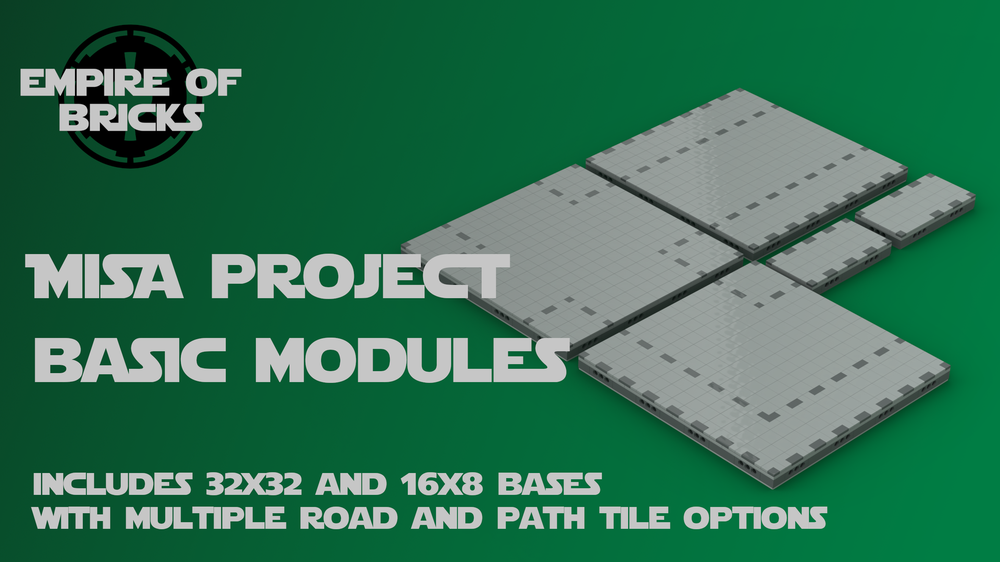 EMPIRE OF BRICKS

MISA PROJECT BASIC MODULES

INCLUDES 32X32 AND 16X8 BASES WITH MULTIPLE ROAD AND PATH TILE OPTIONS